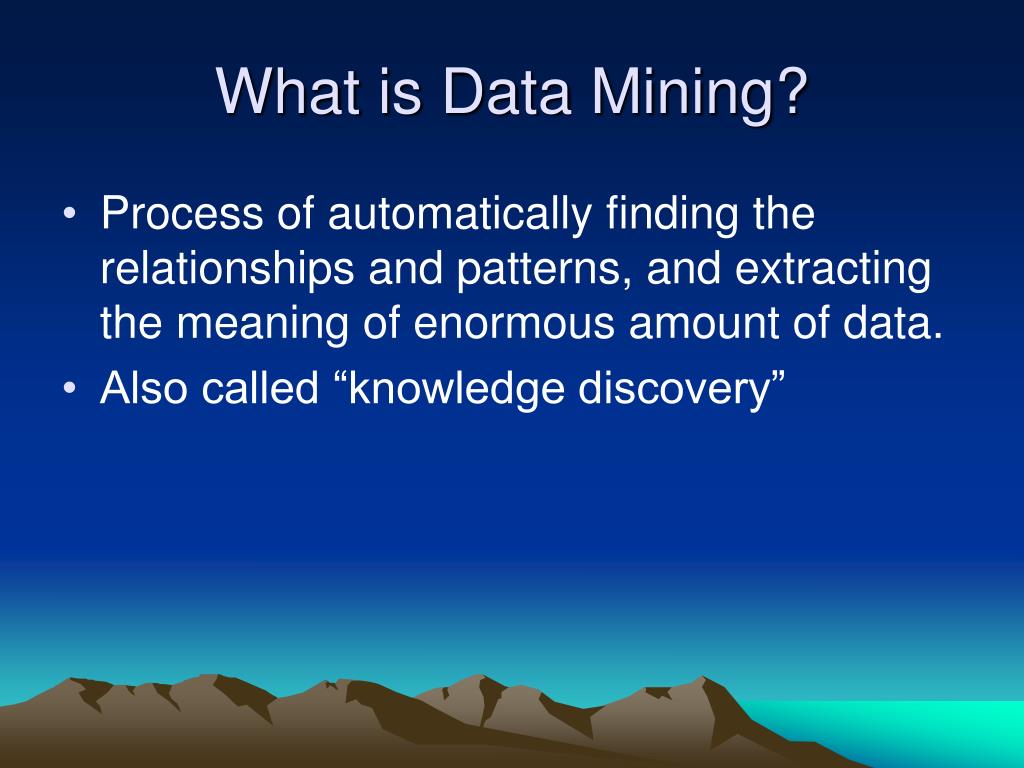 What is Data Mining?

• Process of automatically finding the relationships and patterns, and extracting the meaning of enormous amount of data.
• Also called “knowledge discovery”